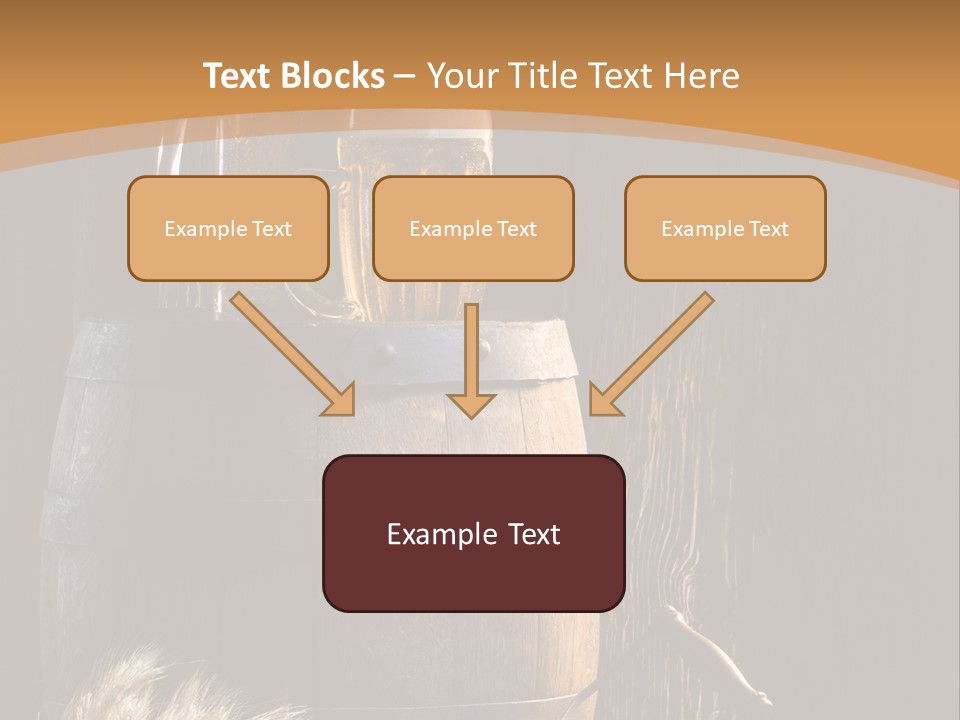 Text Blocks – Your Title Text Here

Example Text

Example Text

Example Text

Example Text